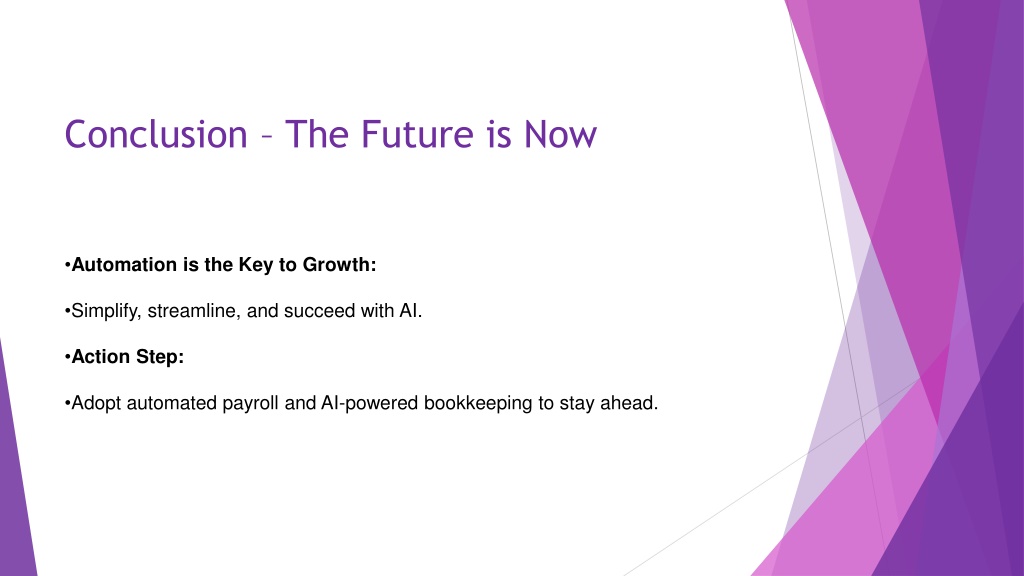 Conclusion – The Future is Now

•Automation is the Key to Growth:

•Simplify, streamline, and succeed with AI.

•Action Step:

•Adopt automated payroll and AI-powered bookkeeping to stay ahead.